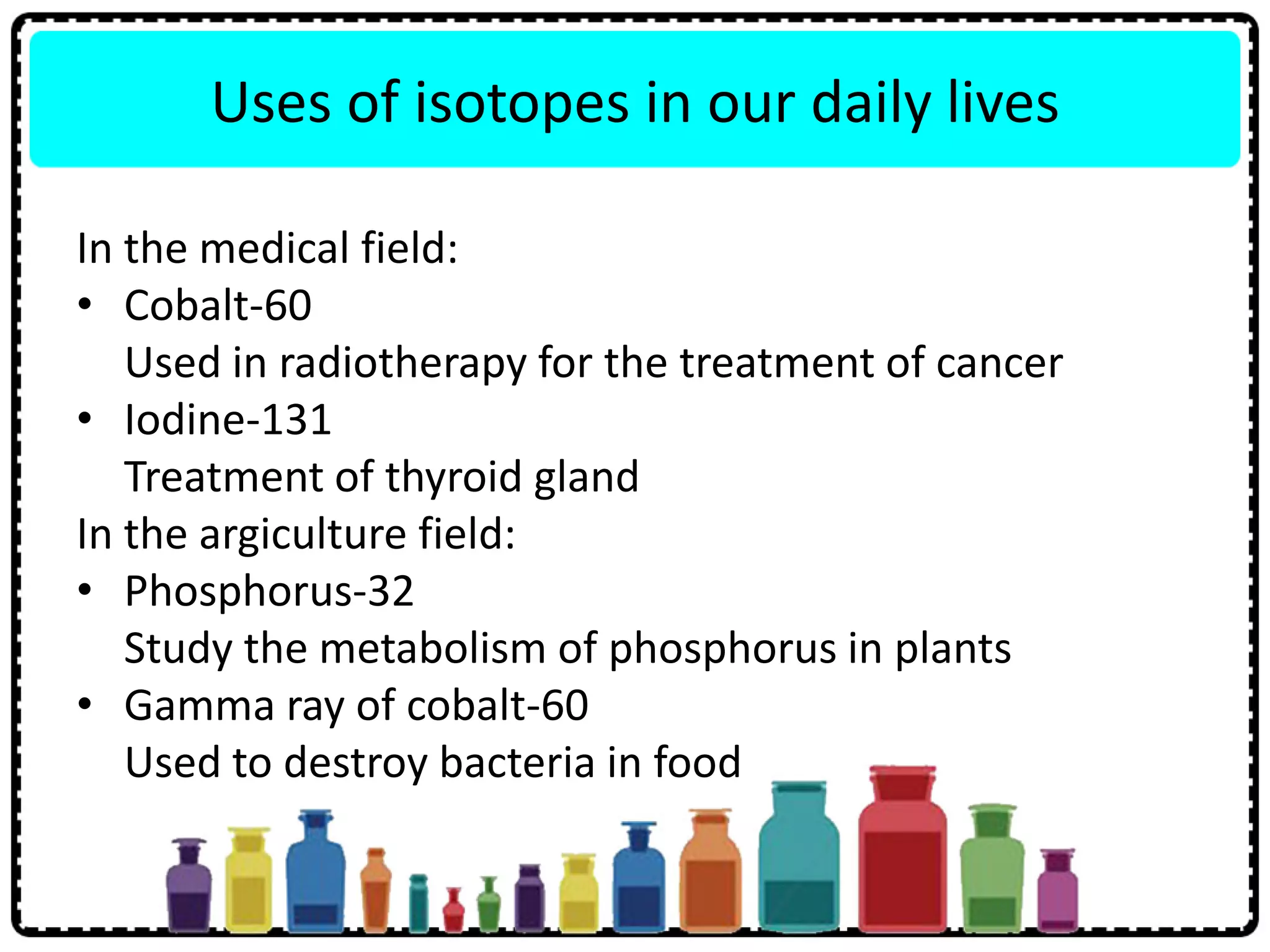 Uses of isotopes in our daily lives

In the medical field:
• Cobalt-60
Used in radiotherapy for the treatment of cancer
• Iodine-131
Treatment of thyroid gland
In the argiculture field:
• Phosphorus-32
Study the metabolism of phosphorus in plants
• Gamma ray of cobalt-60
Used to destroy bacteria in food